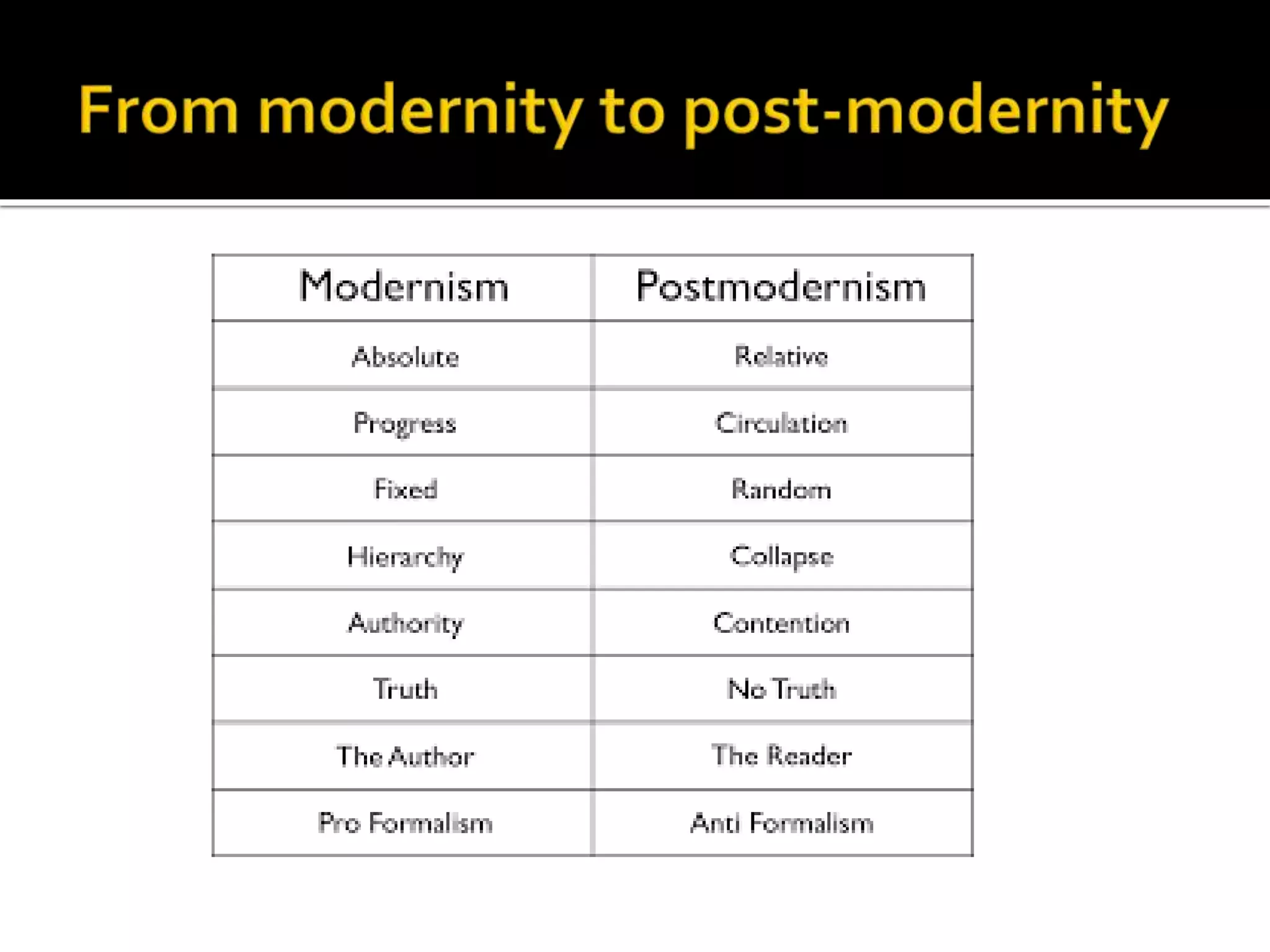 From modernity to post-modernity

| Modernism | Postmodernism |
|---|---|
| Absolute | Relative |
| Progress | Circulation |
| Fixed | Random |
| Hierarchy | Collapse |
| Authority | Contention |
| Truth | No Truth |
| The Author | The Reader |
| Pro Formalism | Anti Formalism |